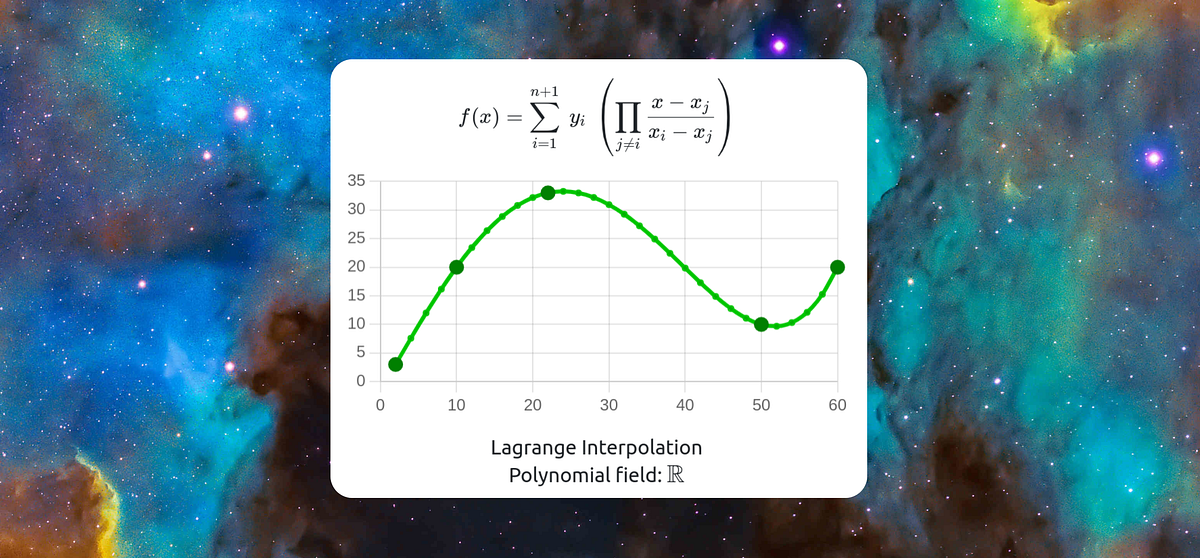 $f(x) = \sum_{i=1}^{n+1} y_i \left( \prod_{j \neq i} \frac{x - x_j}{x_i - x_j} \right)$

35
30
25
20
15
10
5
0

0 10 20 30 40 50 60

Lagrange Interpolation
Polynomial field: $\mathbb{R}$